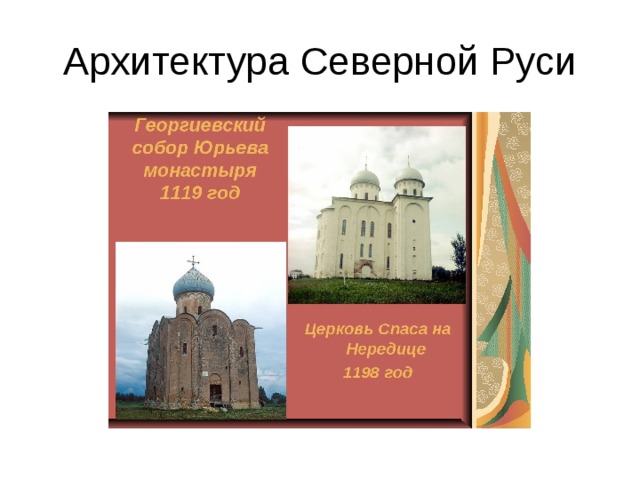 Архитектура Северной Руси

Георгиевский собор Юрьева монастыря 1119 год

Церковь Спаса на Нередице 1198 год